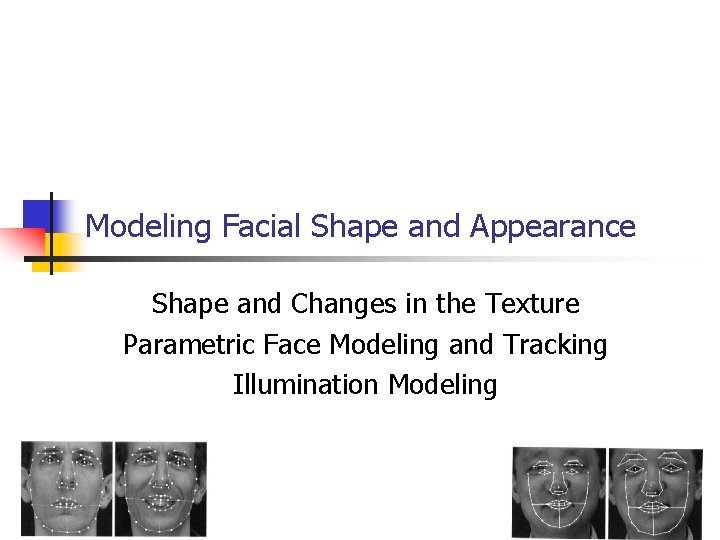 Modeling Facial Shape and Appearance

Shape and Changes in the Texture
Parametric Face Modeling and Tracking
Illumination Modeling